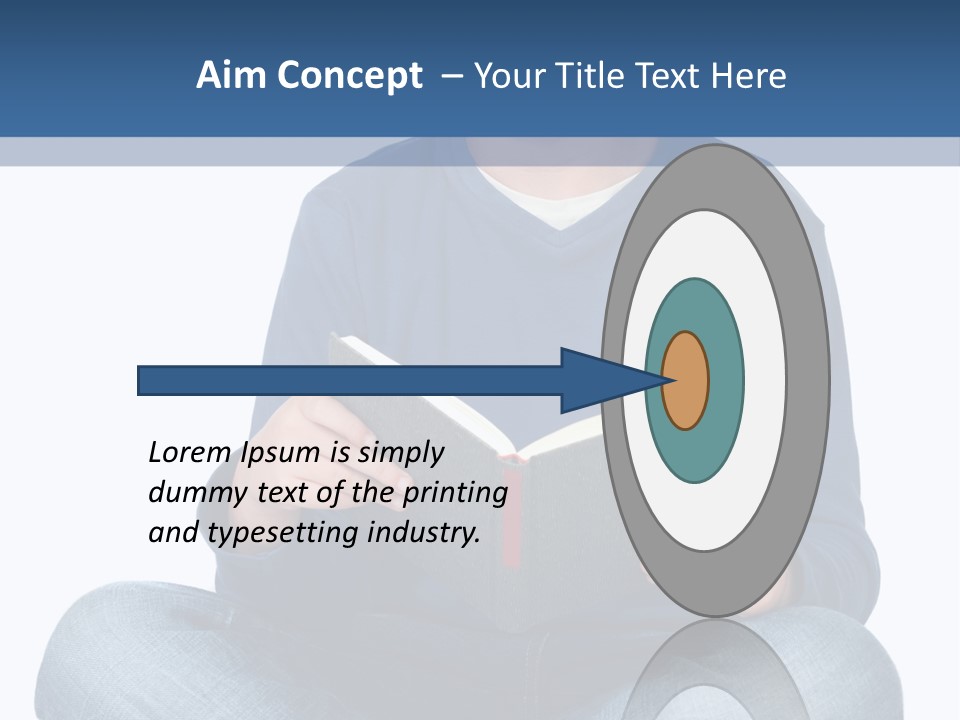 Aim Concept – Your Title Text Here

Lorem Ipsum is simply dummy text of the printing and typesetting industry.